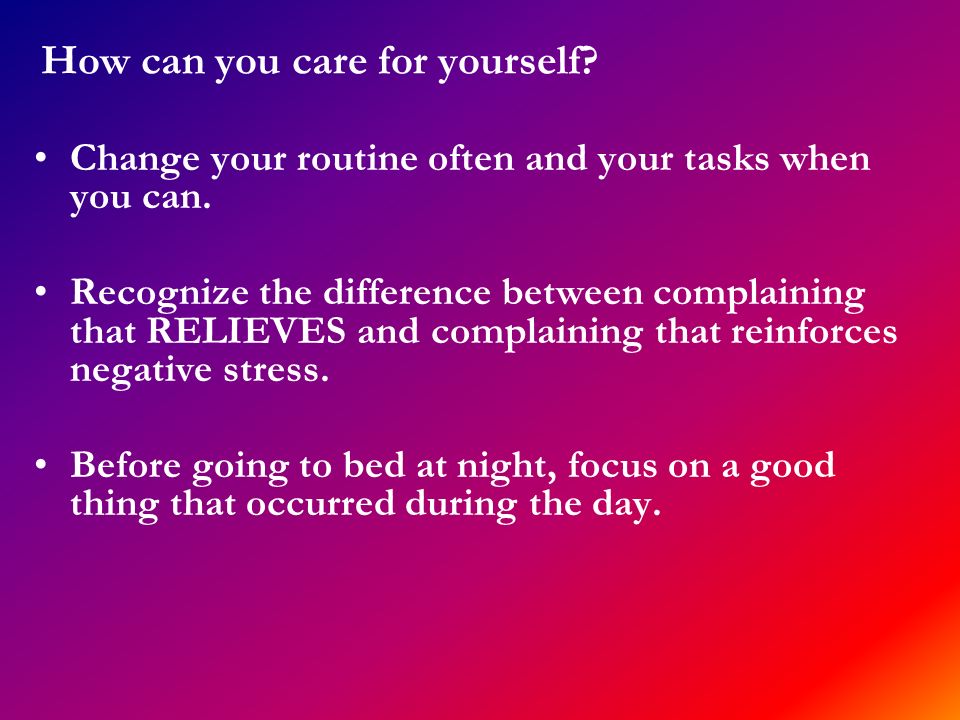 How can you care for yourself?

• Change your routine often and your tasks when you can.

• Recognize the difference between complaining that RELIEVES and complaining that reinforces negative stress.

• Before going to bed at night, focus on a good thing that occurred during the day.